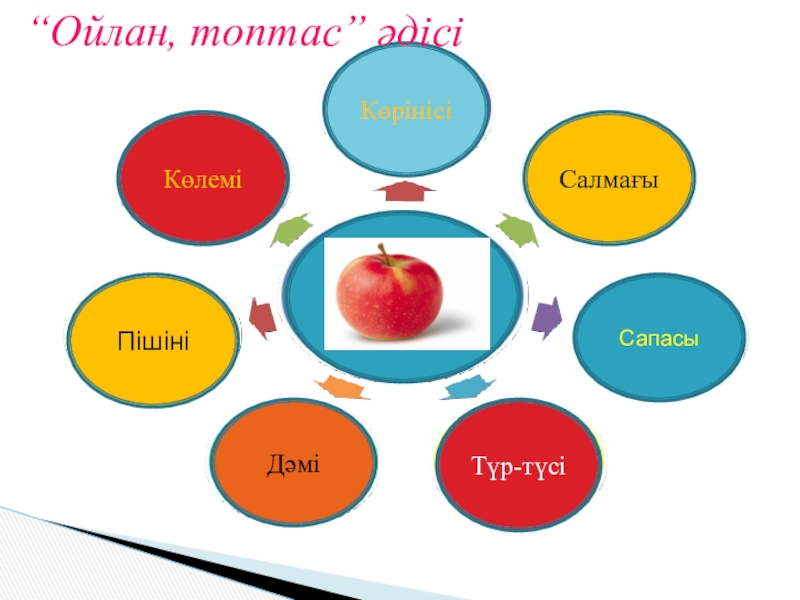 “Ойлан, топтас” әдісі

Көрінісі

Көлемі

Салмағы

Пішіні

Сапасы

Дәмі

Түр-түсі